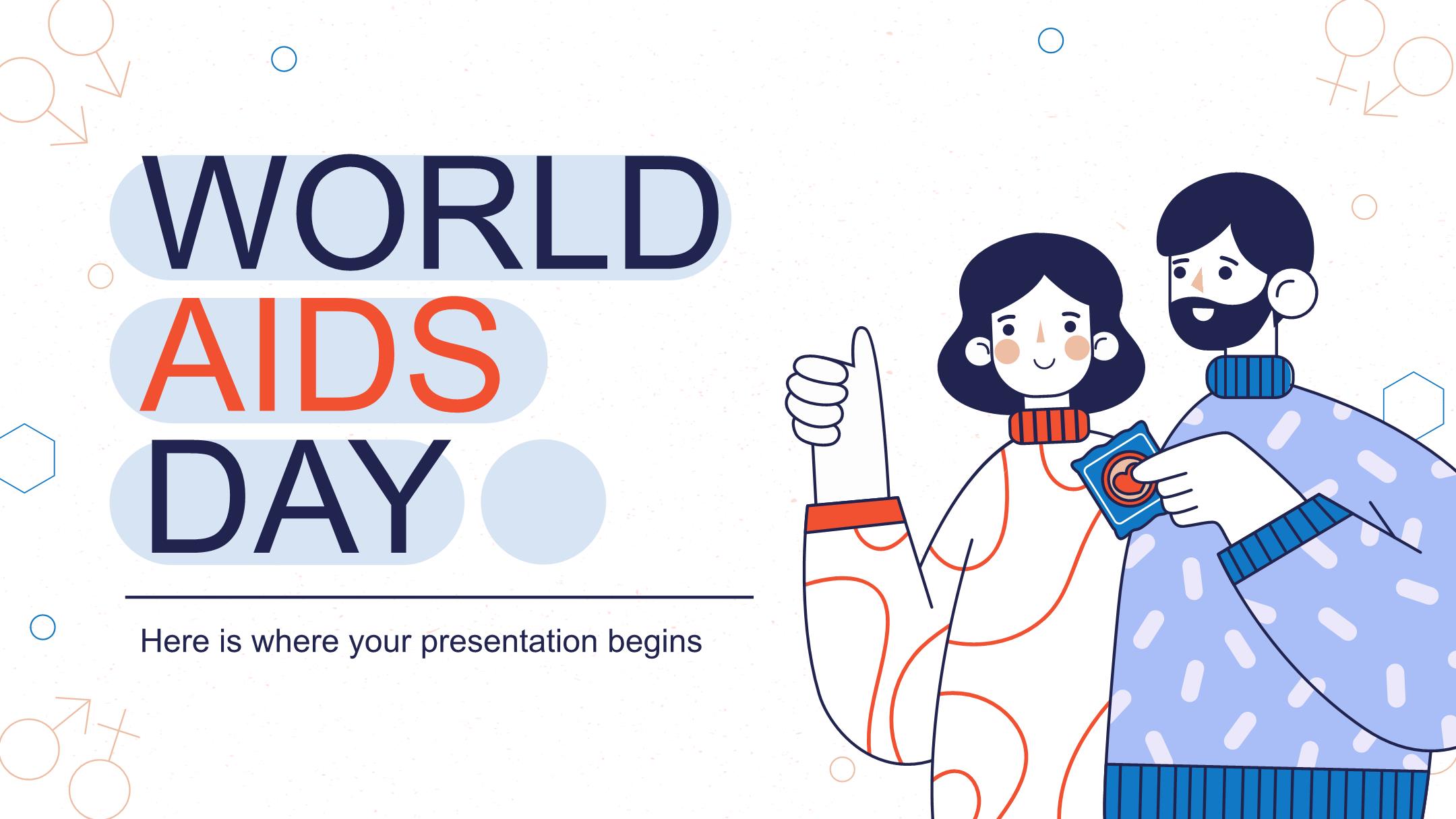 WORLD
AIDS
DAY

Here is where your presentation begins